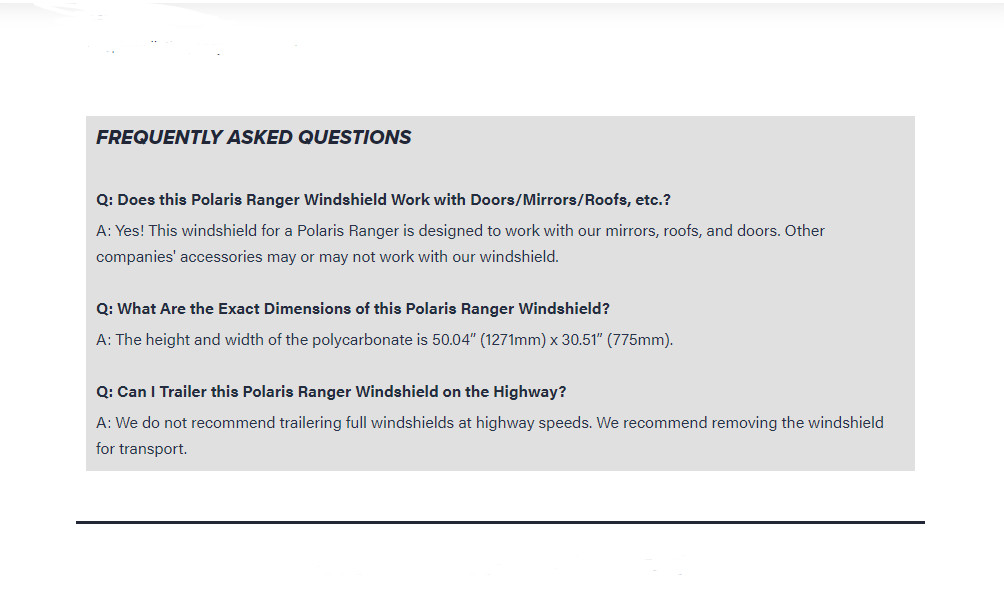 FREQUENTLY ASKED QUESTIONS

Q: Does this Polaris Ranger Windshield Work with Doors/Mirrors/Roofs, etc.?

A: Yes! This windshield for a Polaris Ranger is designed to work with our mirrors, roofs, and doors. Other companies' accessories may or may not work with our windshield.

Q: What Are the Exact Dimensions of this Polaris Ranger Windshield?

A: The height and width of the polycarbonate is 50.04" (1271mm) x 30.51" (775mm).

Q: Can I Trailer this Polaris Ranger Windshield on the Highway?

A: We do not recommend trailering full windshields at highway speeds. We recommend removing the windshield for transport.